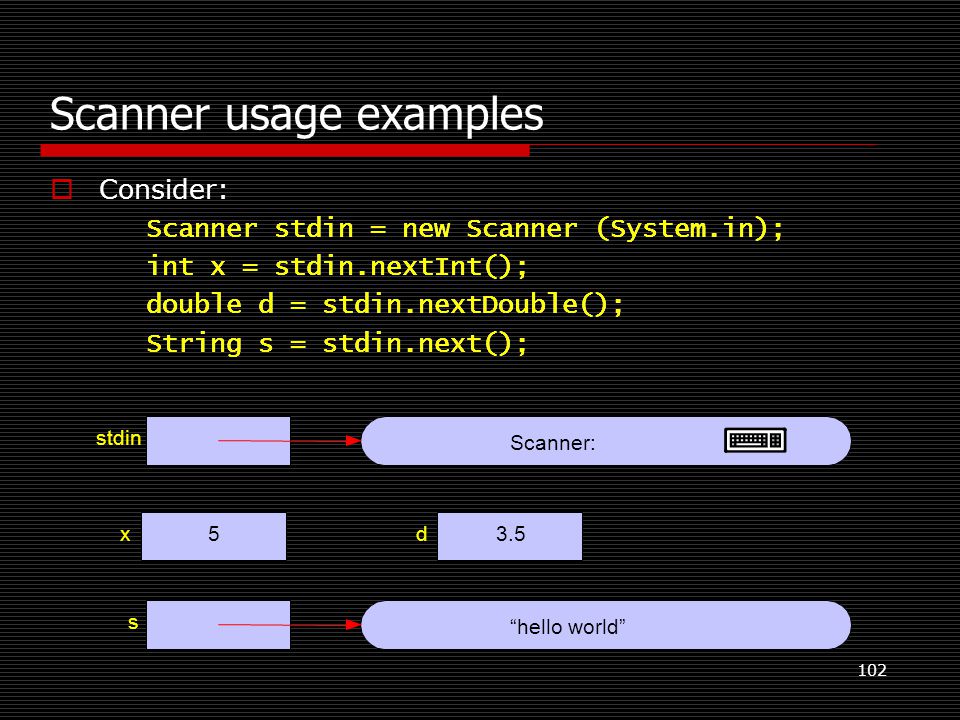 Scanner usage examples

Consider:

Scanner stdin = new Scanner (System.in);
int x = stdin.nextInt();
double d = stdin.nextDouble();
String s = stdin.next();

stdin

Scanner:

x

5

d

3.5

s

“hello world”

102